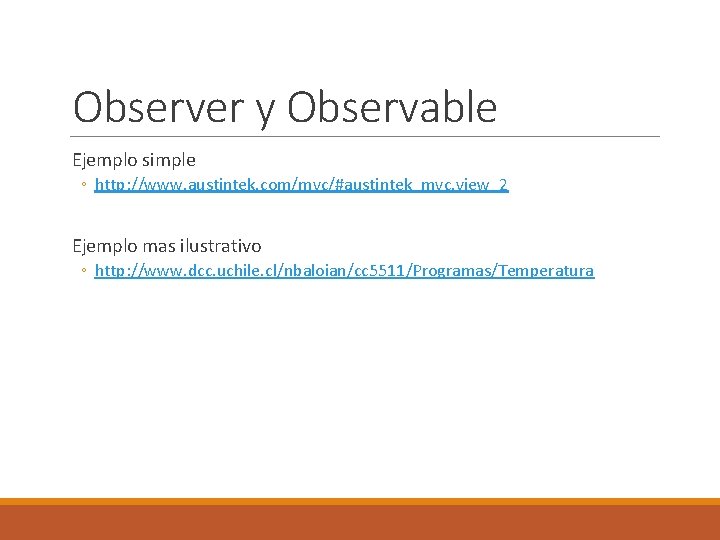 Observer y Observable

Ejemplo simple

◦ http://www.austintek.com/mvc/#austintek_mvc.view_2

Ejemplo mas ilustrativo

◦ http://www.dcc.uchile.cl/nbaloian/cc5511/Programas/Temperatura